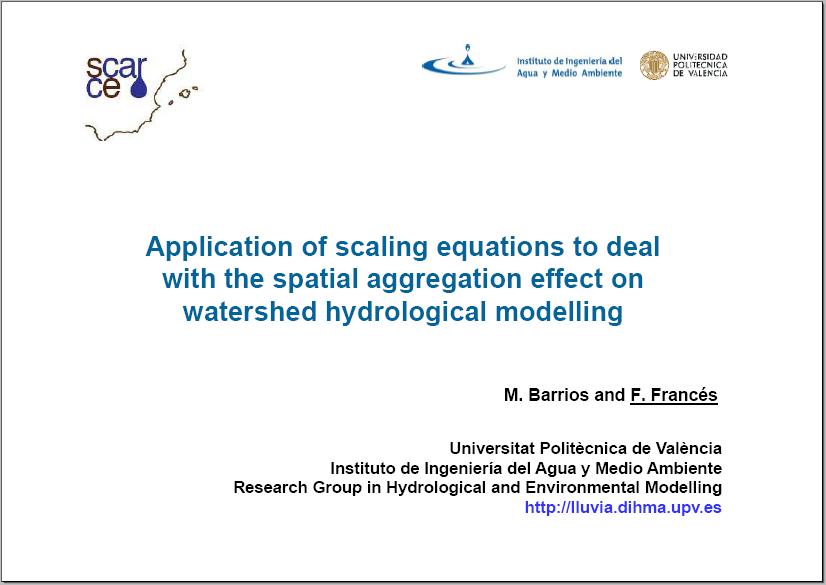 scarce

Instituto de Ingeniería del Agua y Medio Ambiente

UNIVERSIDAD POLITECNICA DE VALENCIA

Application of scaling equations to deal with the spatial aggregation effect on watershed hydrological modelling

M. Barrios and F. Francés

Universitat Politècnica de València
Instituto de Ingeniería del Agua y Medio Ambiente
Research Group in Hydrological and Environmental Modelling
http://lluvia.dihma.upv.es